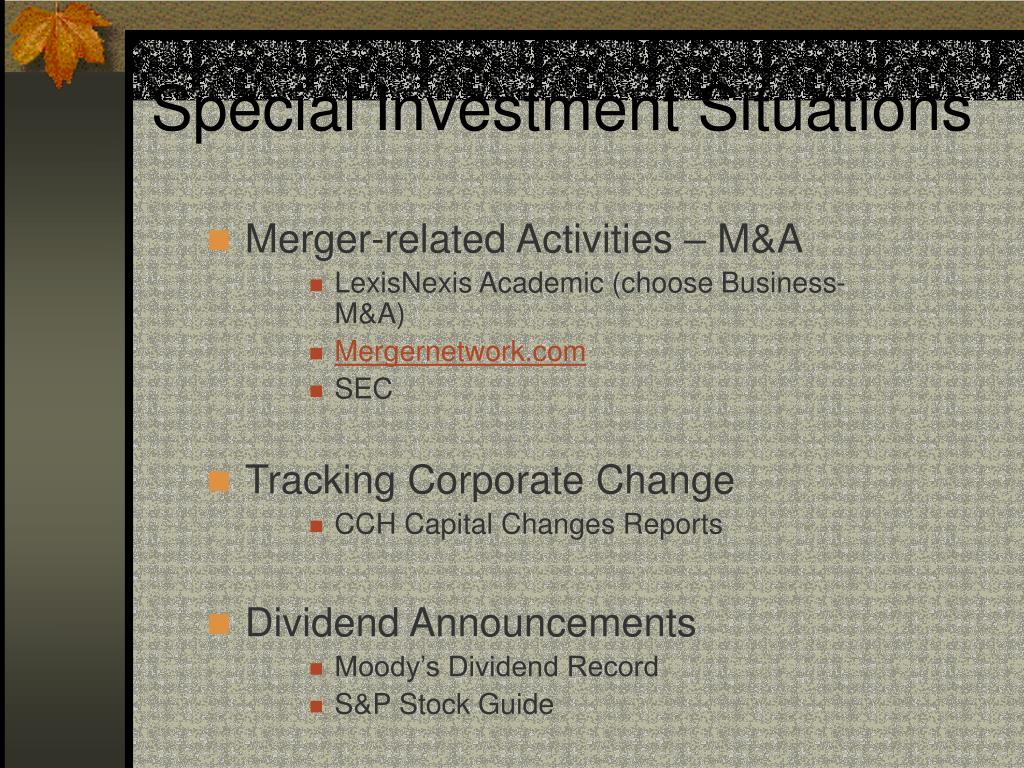 Special Investment Situations

Merger-related Activities – M&A

LexisNexis Academic (choose Business-M&A)

Mergernetwork.com

SEC

Tracking Corporate Change

CCH Capital Changes Reports

Dividend Announcements

Moody's Dividend Record

S&P Stock Guide